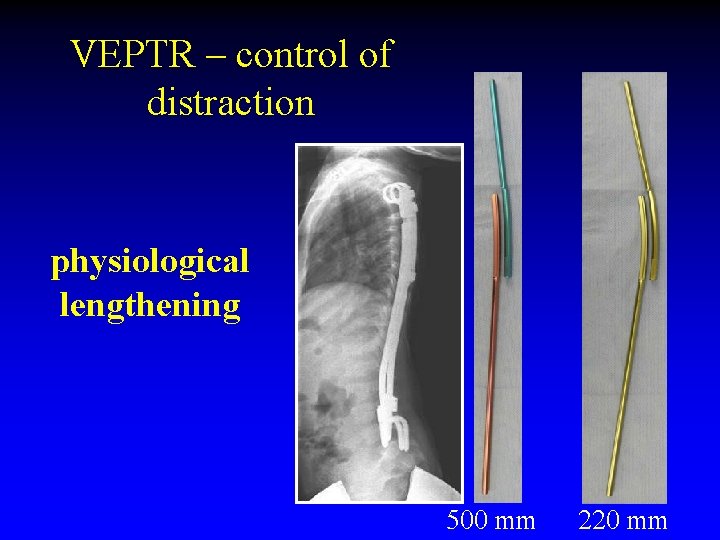 VEPTR – control of distraction

physiological lengthening

500 mm

220 mm